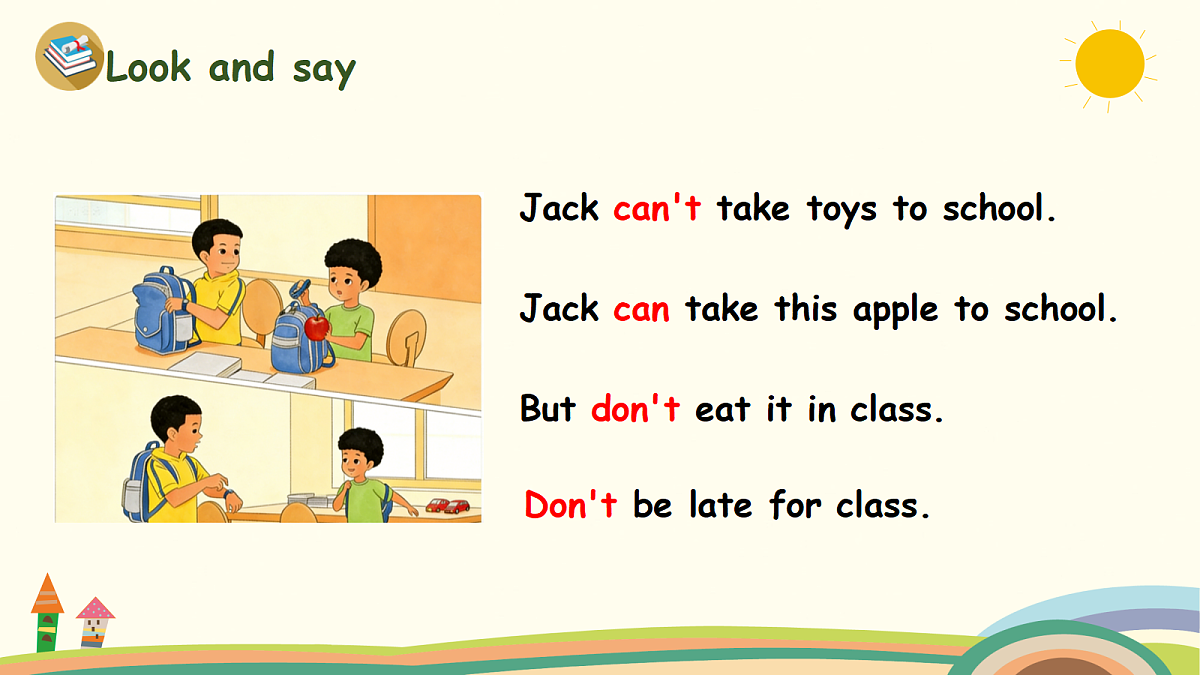 Look and say

Jack can't take toys to school.

Jack can take this apple to school.

But don't eat it in class.

Don't be late for class.